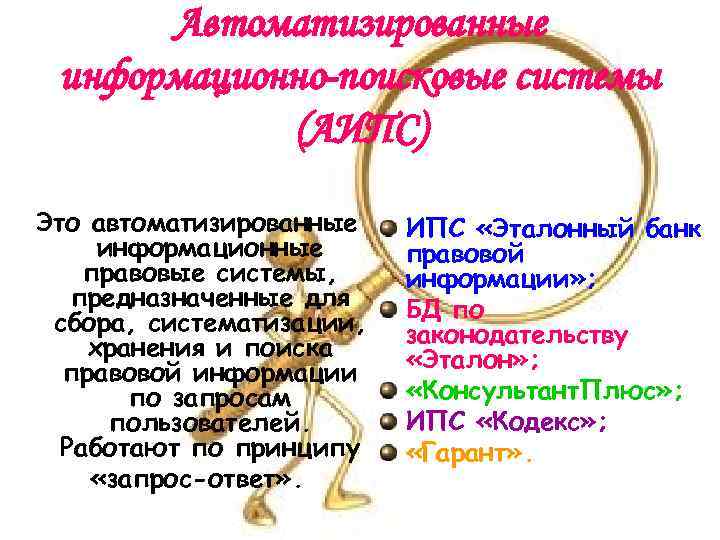 Автоматизированные информационно-поисковые системы (АИПС)

Это автоматизированные информационные правовые системы, предназначенные для сбора, систематизации, хранения и поиска правовой информации по запросам пользователей. Работают по принципу «запрос-ответ».

ИПС «Эталонный банк правовой информации»;
БД по законодательству «Эталон»;
«КонсультантПлюс»;
ИПС «Кодекс»;
«Гарант».